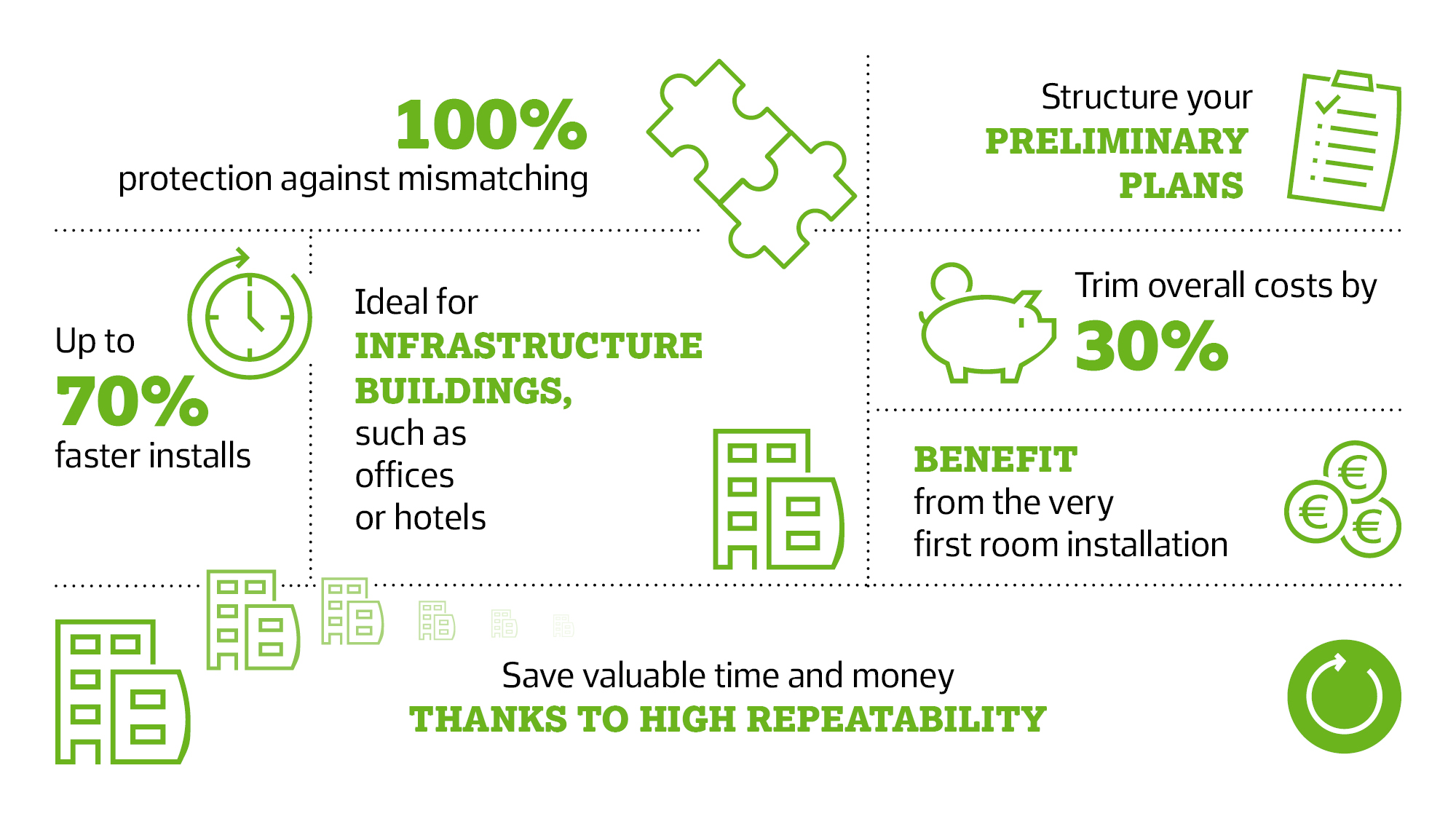 100%
protection against mismatching

Structure your
PRELIMINARY
PLANS

Up to
70%
faster installs

Ideal for
INFRASTRUCTURE
BUILDINGS,
such as
offices
or hotels

Trim overall costs by
30%

BENEFIT
from the very
first room installation

€
€
€

Save valuable time and money
THANKS TO HIGH REPEATABILITY